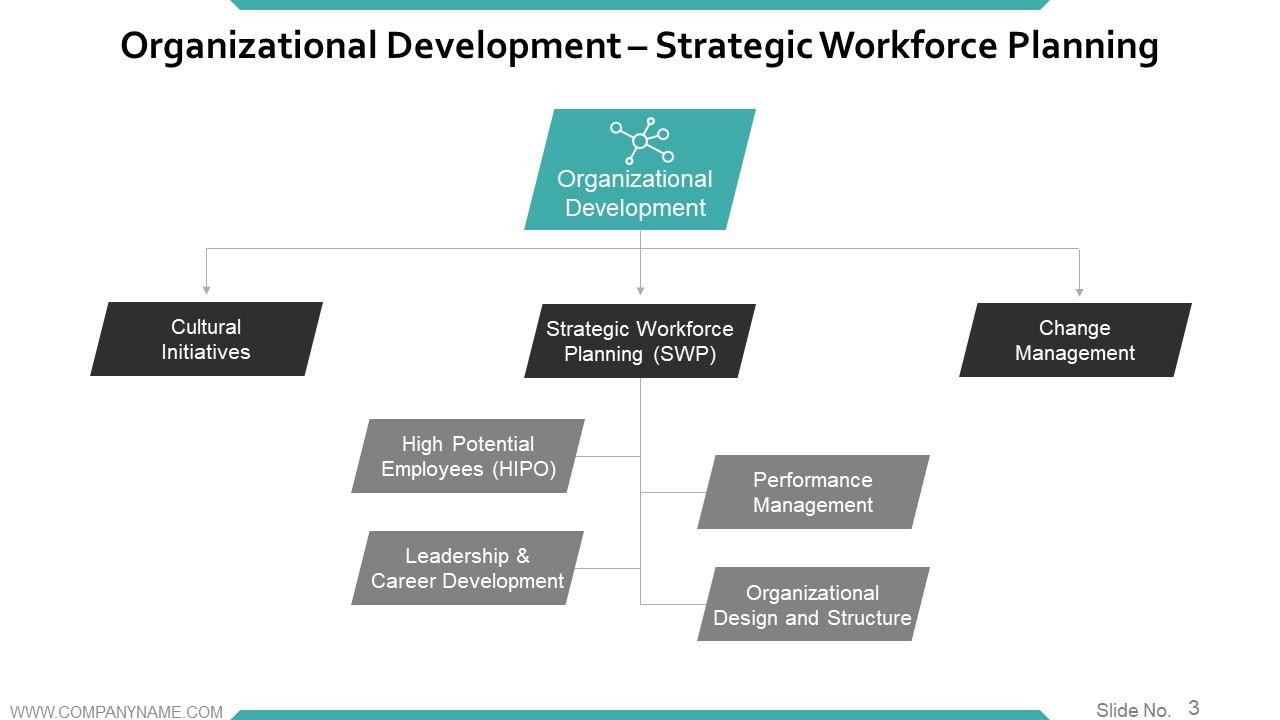 Organizational Development – Strategic Workforce Planning

Organizational Development

Cultural Initiatives

Strategic Workforce Planning (SWP)

Change Management

High Potential Employees (HIPO)

Performance Management

Leadership & Career Development

Organizational Design and Structure

WWW.COMPANYNAME.COM

Slide No. 3